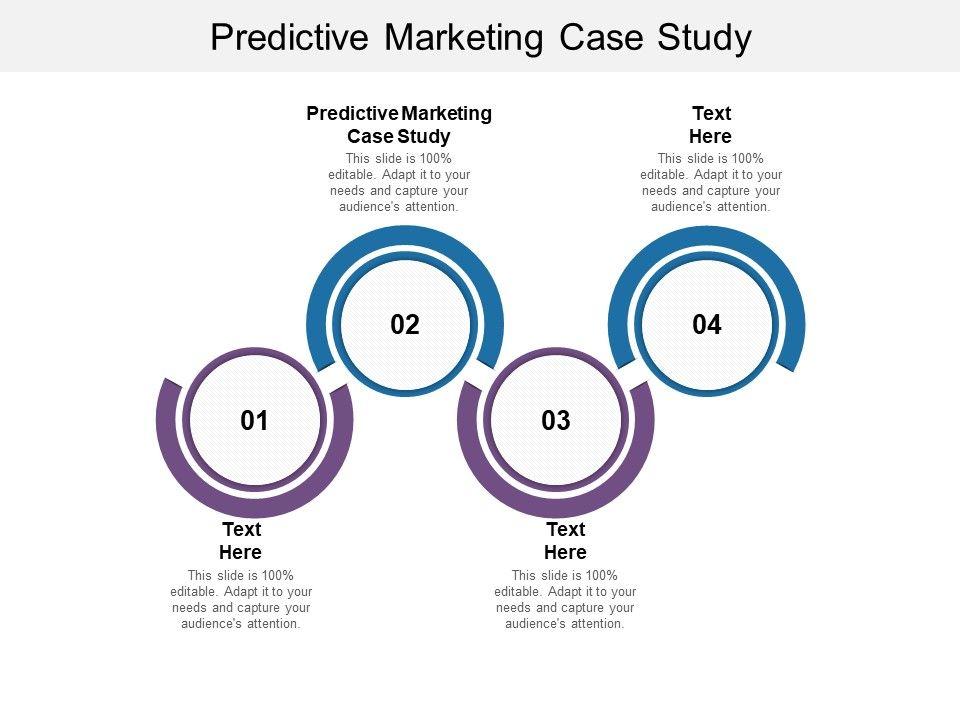 Predictive Marketing Case Study

Predictive Marketing Case Study
This slide is 100% editable. Adapt it to your needs and capture your audience's attention.

Text Here
This slide is 100% editable. Adapt it to your needs and capture your audience's attention.

02

04

01

03

Text Here
This slide is 100% editable. Adapt it to your needs and capture your audience's attention.

Text Here
This slide is 100% editable. Adapt it to your needs and capture your audience's attention.